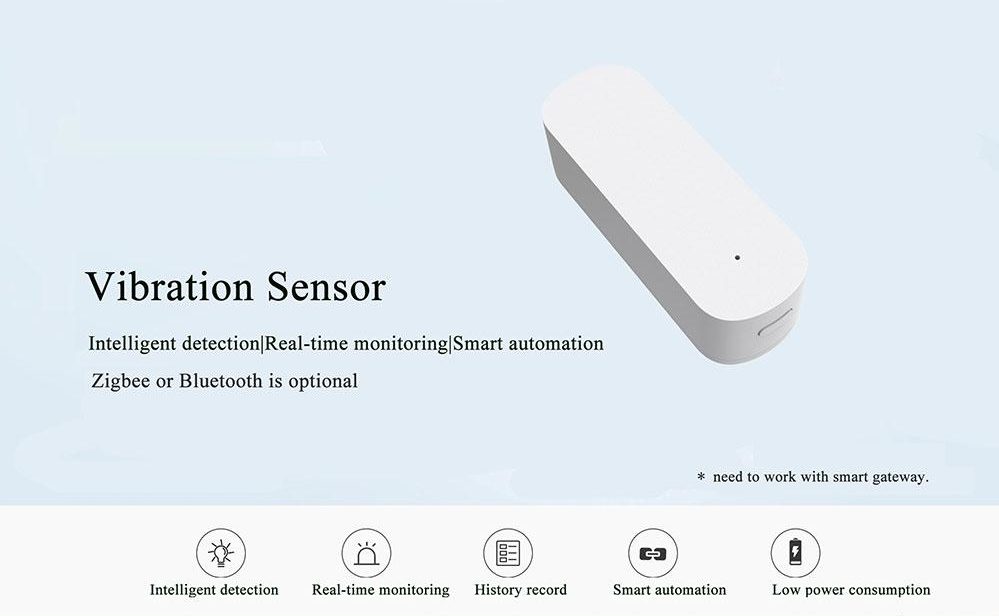 Vibration Sensor

Intelligent detection|Real-time monitoring|Smart automation

Zigbee or Bluetooth is optional

* need to work with smart gateway.

Intelligent detection

Real-time monitoring

History record

Smart automation

Low power consumption